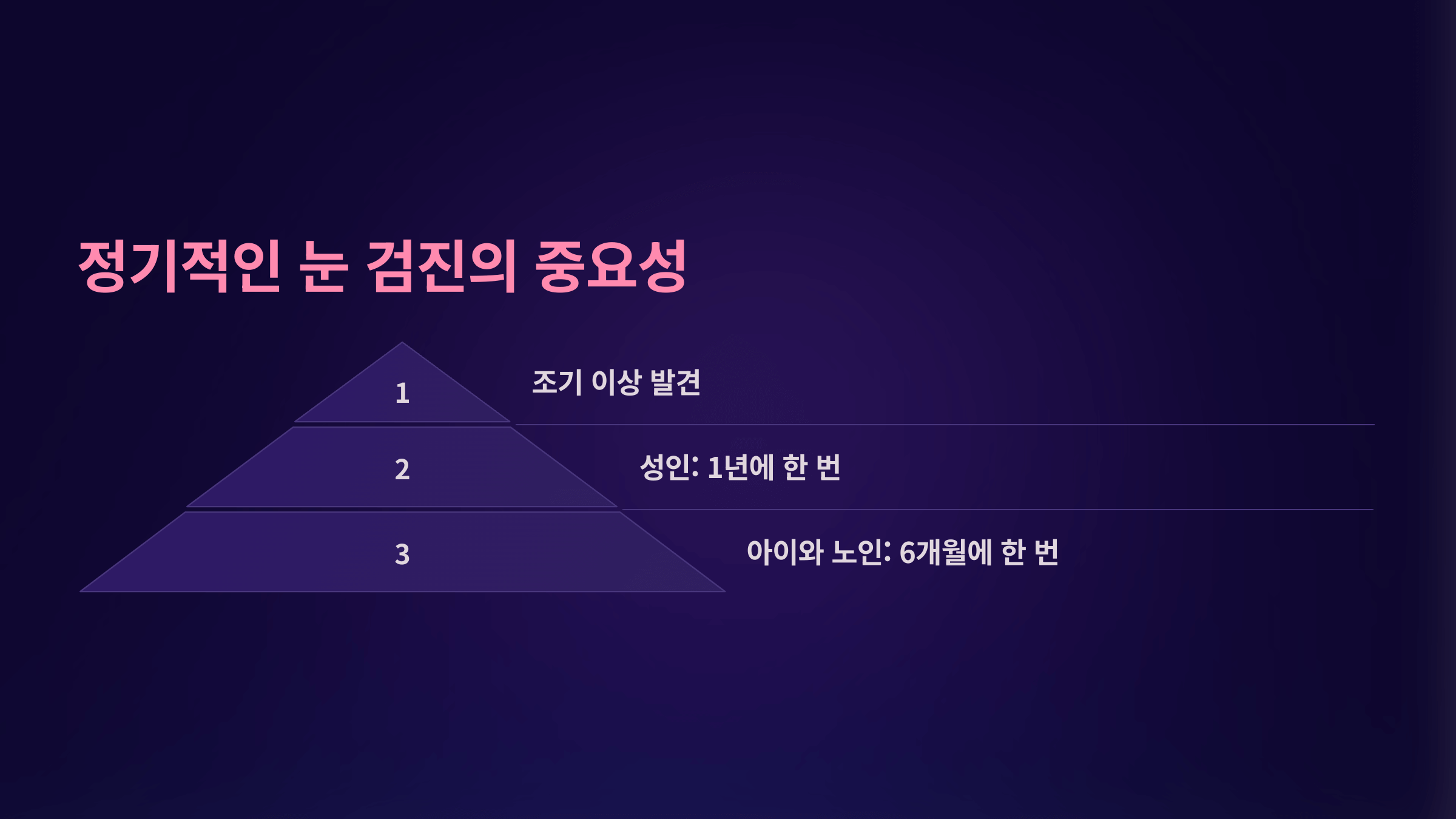 정기적인 눈 검진의 중요성

1

조기 이상 발견

2

성인: 1년에 한 번

3

아이와 노인: 6개월에 한 번